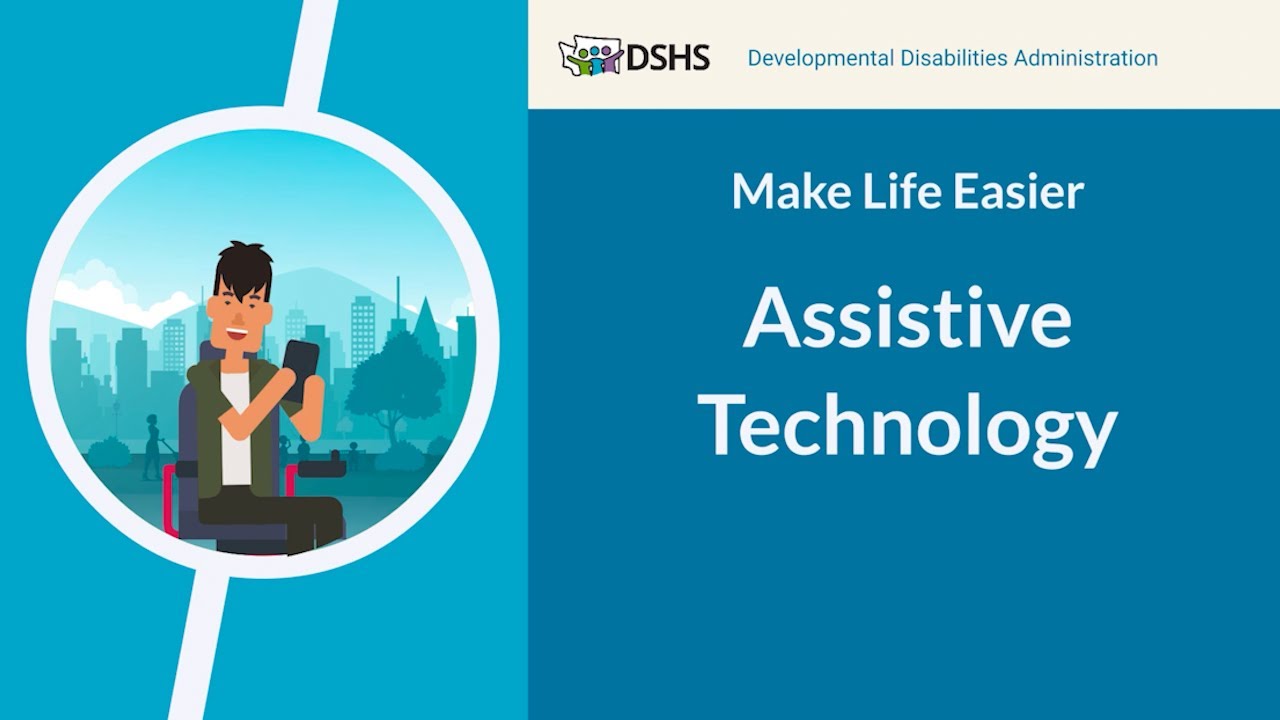 DSHS Developmental Disabilities Administration

Make Life Easier

Assistive Technology